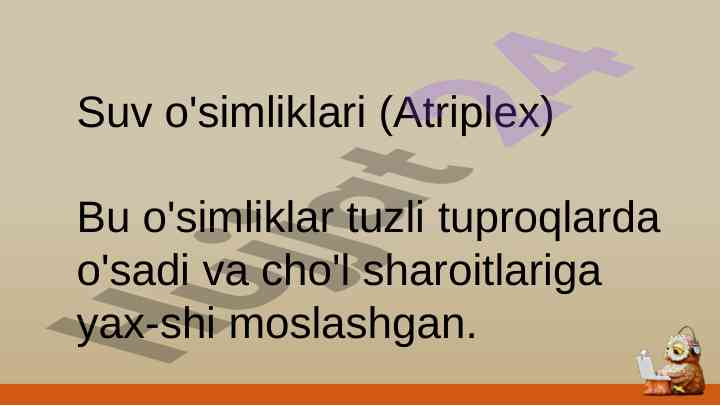 Suv o'simliklari (Atriplex)

Bu o'simliklar tuzli tuproqlarda o'sadi va cho'l sharoitlariga yax-shi moslashgan.

Hujjat24